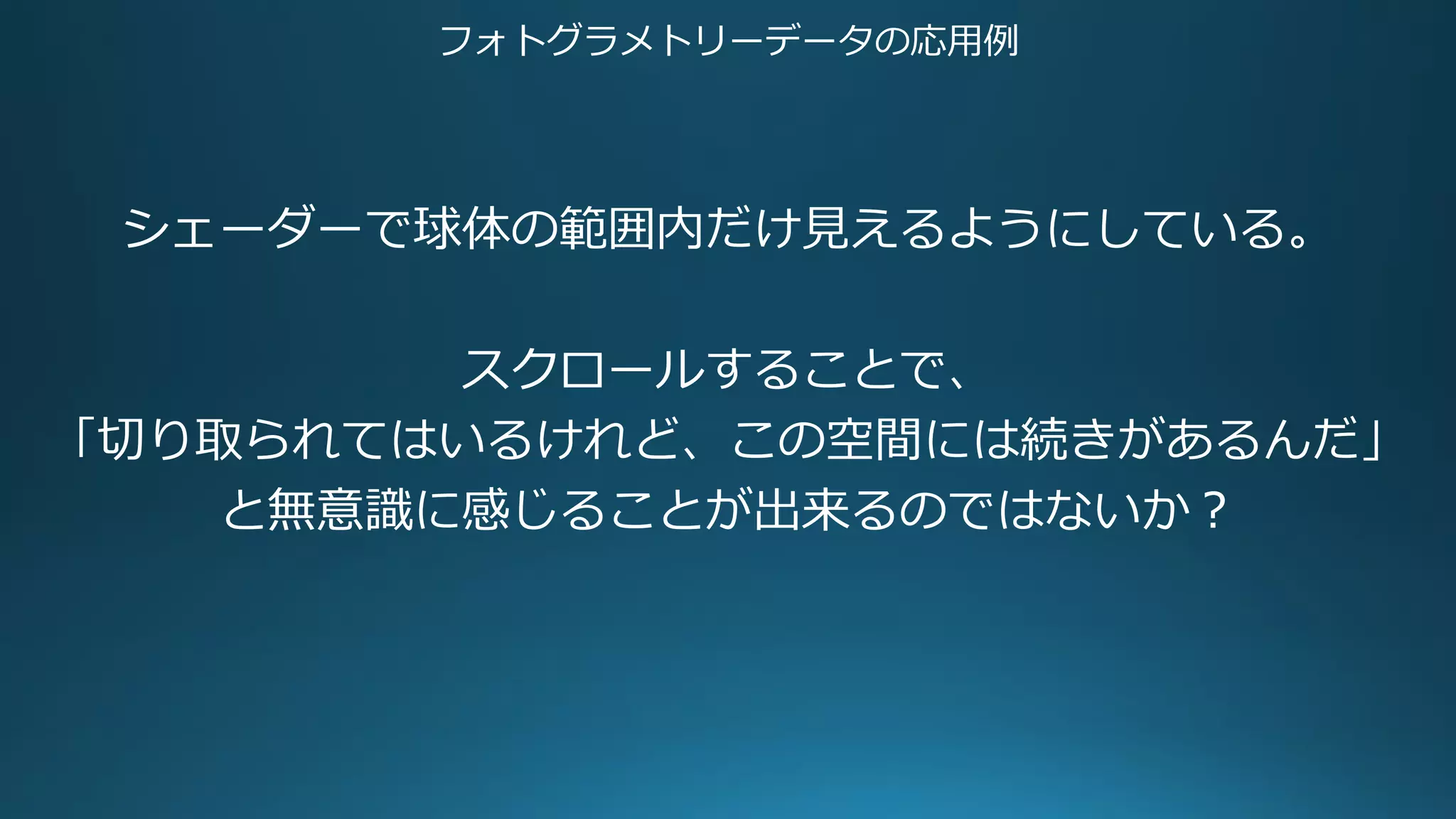 フォトグラメトリーデータの応用例

シェーダーで球体の範囲内だけ見えるようにしている。

スクロールすることで、
「切り取られてはいるけれど、この空間には続きがあるんだ」
と無意識に感じることが出来るのではないか？